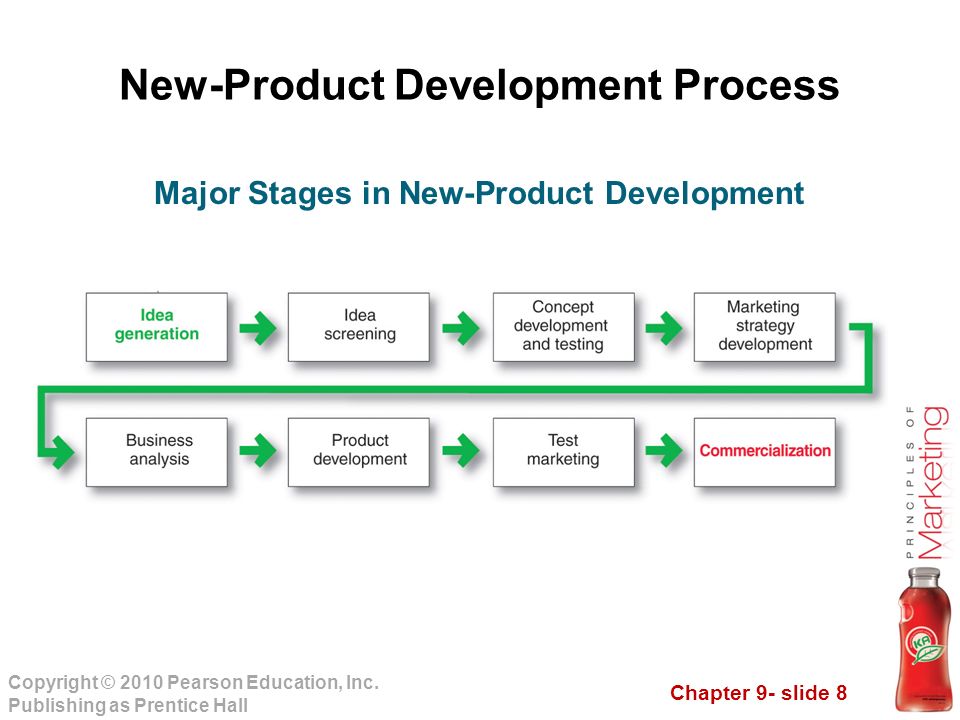 New-Product Development Process

Major Stages in New-Product Development

Idea generation

Idea screening

Concept development and testing

Marketing strategy development

Business analysis

Product development

Test marketing

Commercialization

PRINCIPLES OF Marketing

KA

Copyright © 2010 Pearson Education, Inc. Publishing as Prentice Hall

Chapter 9- slide 8